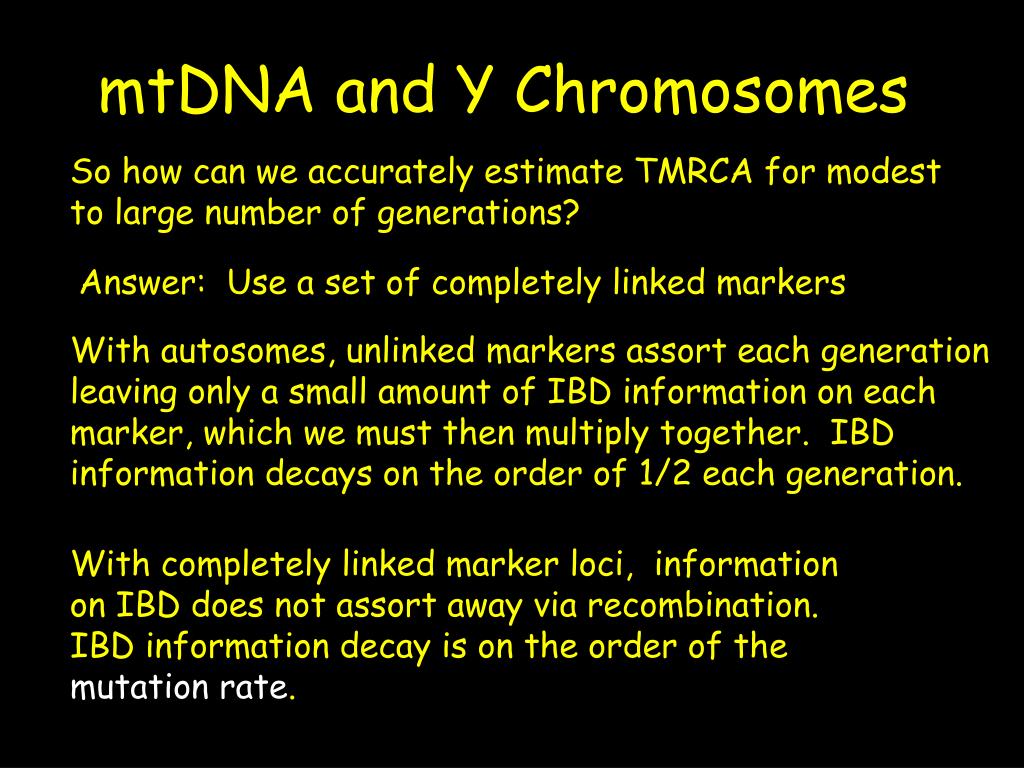 mtDNA and Y Chromosomes

So how can we accurately estimate TMRCA for modest to large number of generations?

Answer: Use a set of completely linked markers

With autosomes, unlinked markers assort each generation leaving only a small amount of IBD information on each marker, which we must then multiply together. IBD information decays on the order of 1/2 each generation.

With completely linked marker loci, information on IBD does not assort away via recombination. IBD information decay is on the order of the mutation rate.